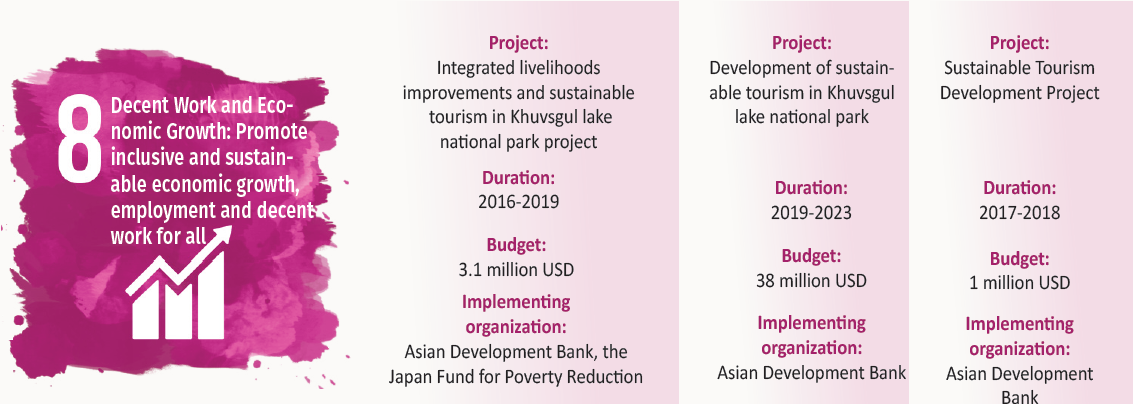 8 Decent Work and Economic Growth: Promote inclusive and sustainable economic growth, employment and decent work for all

Project:
Integrated livelihoods improvements and sustainable tourism in Khuvsgul lake national park project

Duration:
2016-2019

Budget:
3.1 million USD

Implementing organization:
Asian Development Bank, the Japan Fund for Poverty Reduction

Project:
Development of sustainable tourism in Khuvsgul lake national park

Duration:
2019-2023

Budget:
38 million USD

Implementing organization:
Asian Development Bank

Project:
Sustainable Tourism Development Project

Duration:
2017-2018

Budget:
1 million USD

Implementing organization:
Asian Development Bank